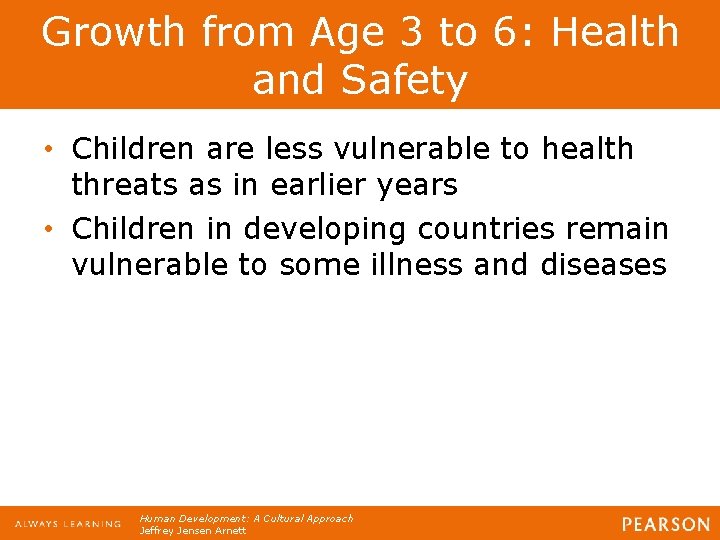 Growth from Age 3 to 6: Health and Safety

• Children are less vulnerable to health threats as in earlier years

• Children in developing countries remain vulnerable to some illness and diseases

ALWAYS LEARNING

Human Development: A Cultural Approach
Jeffrey Jensen Arnett

PEARSON